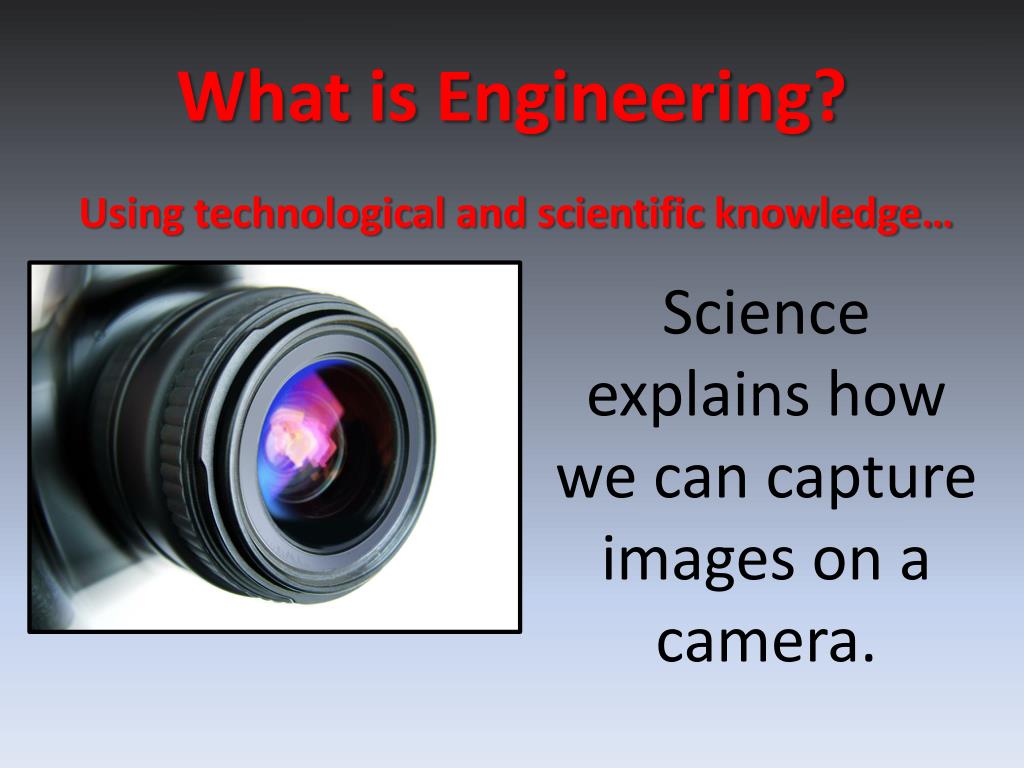 What is Engineering?

Using technological and scientific knowledge…

Science explains how we can capture images on a camera.